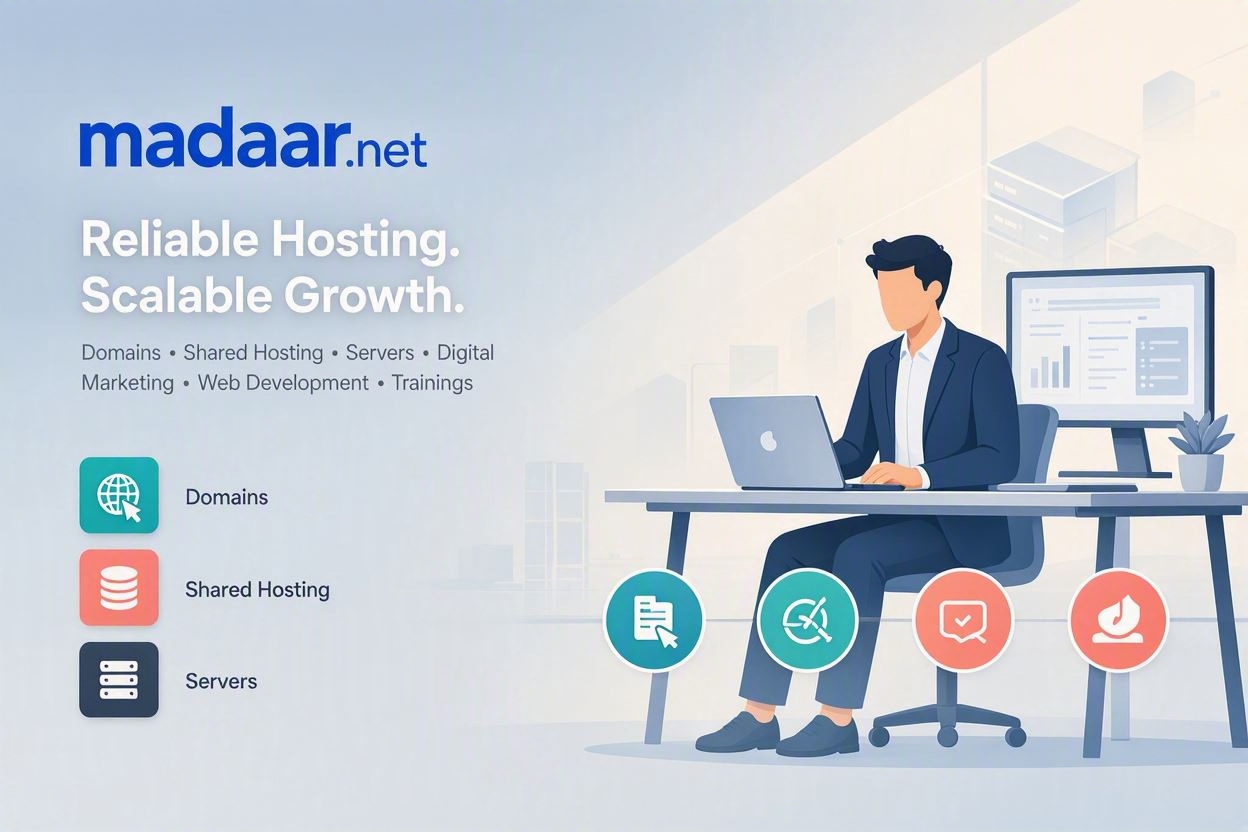 madaar.net

Reliable Hosting.
Scalable Growth.

Domains • Shared Hosting • Servers • Digital Marketing • Web Development • Trainings

Domains

Shared Hosting

Servers